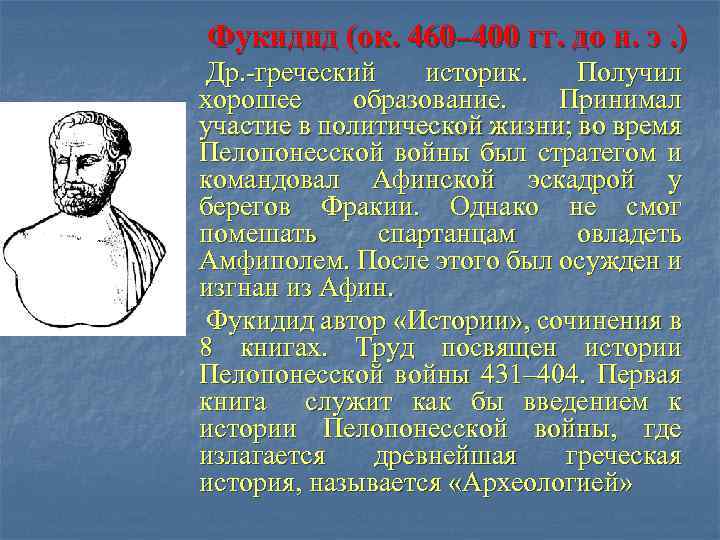 Фукидид (ок. 460–400 гг. до н. э .)

Др.-греческий историк. Получил хорошее образование. Принимал участие в политической жизни; во время Пелопонесской войны был стратегом и командовал Афинской эскадрой у берегов Фракии. Однако не смог помешать спартанцам овладеть Амфиполем. После этого был осужден и изгнан из Афин.

Фукидид автор «Истории», сочинения в 8 книгах. Труд посвящен истории Пелопонесской войны 431–404. Первая книга служит как бы введением к истории Пелопонесской войны, где излагается древнейшая греческая история, называется «Археологией»